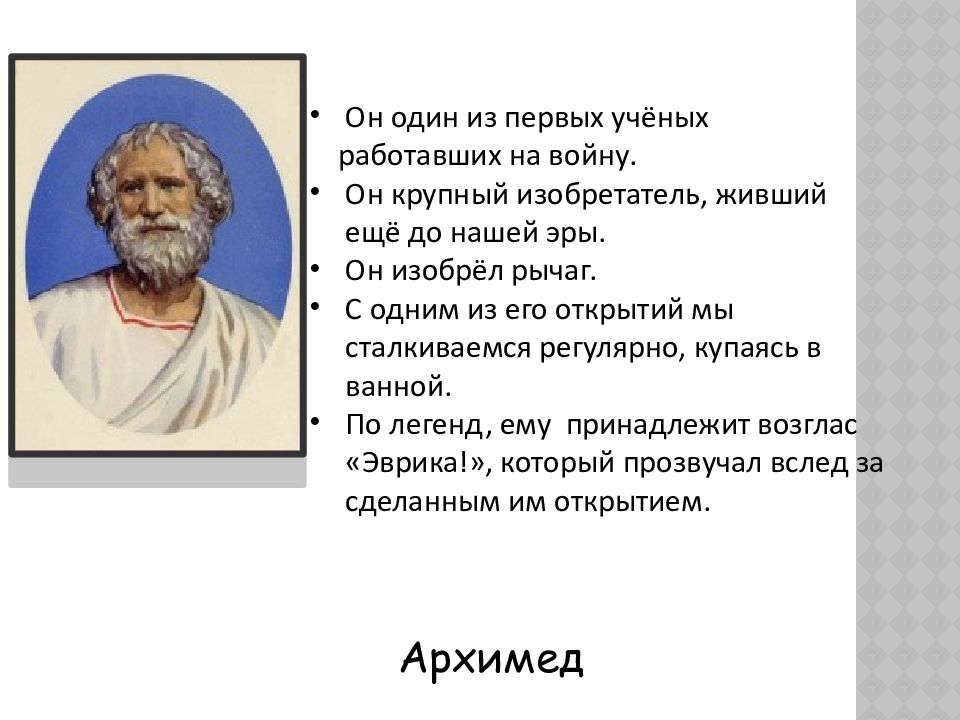 • Он один из первых учёных работавших на войну.
• Он крупный изобретатель, живший ещё до нашей эры.
• Он изобрёл рычаг.
• С одним из его открытий мы сталкиваемся регулярно, купаясь в ванной.
• По легенд, ему принадлежит возглас «Эврика!», который прозвучал вслед за сделанным им открытием.

Архимед